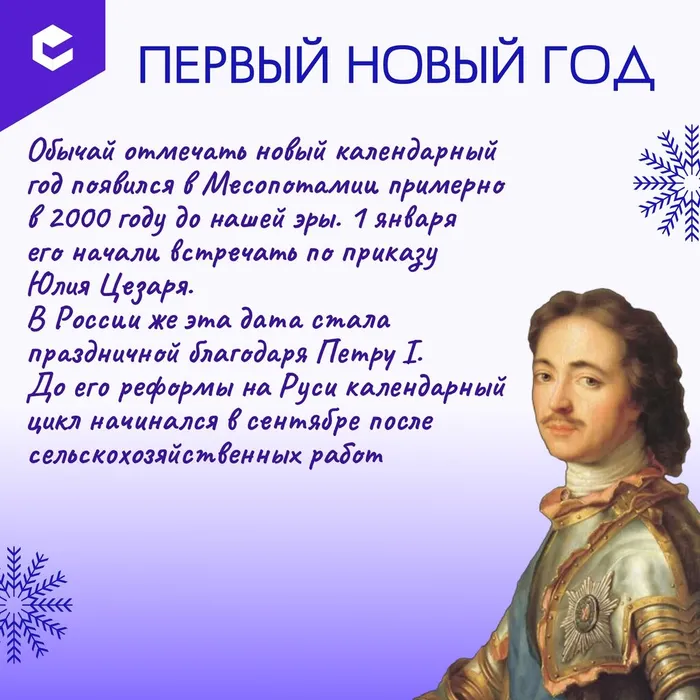 ПЕРВЫЙ НОВЫЙ ГОД

Обычай отмечать новый календарный год появился в Месопотамии примерно в 2000 году до нашей эры. 1 января его начали встречать по приказу Юлия Цезаря.
В России же эта дата стала праздничной благодаря Петру I.
До его реформы на Руси календарный цикл начинался в сентябре после сельскохозяйственных работ